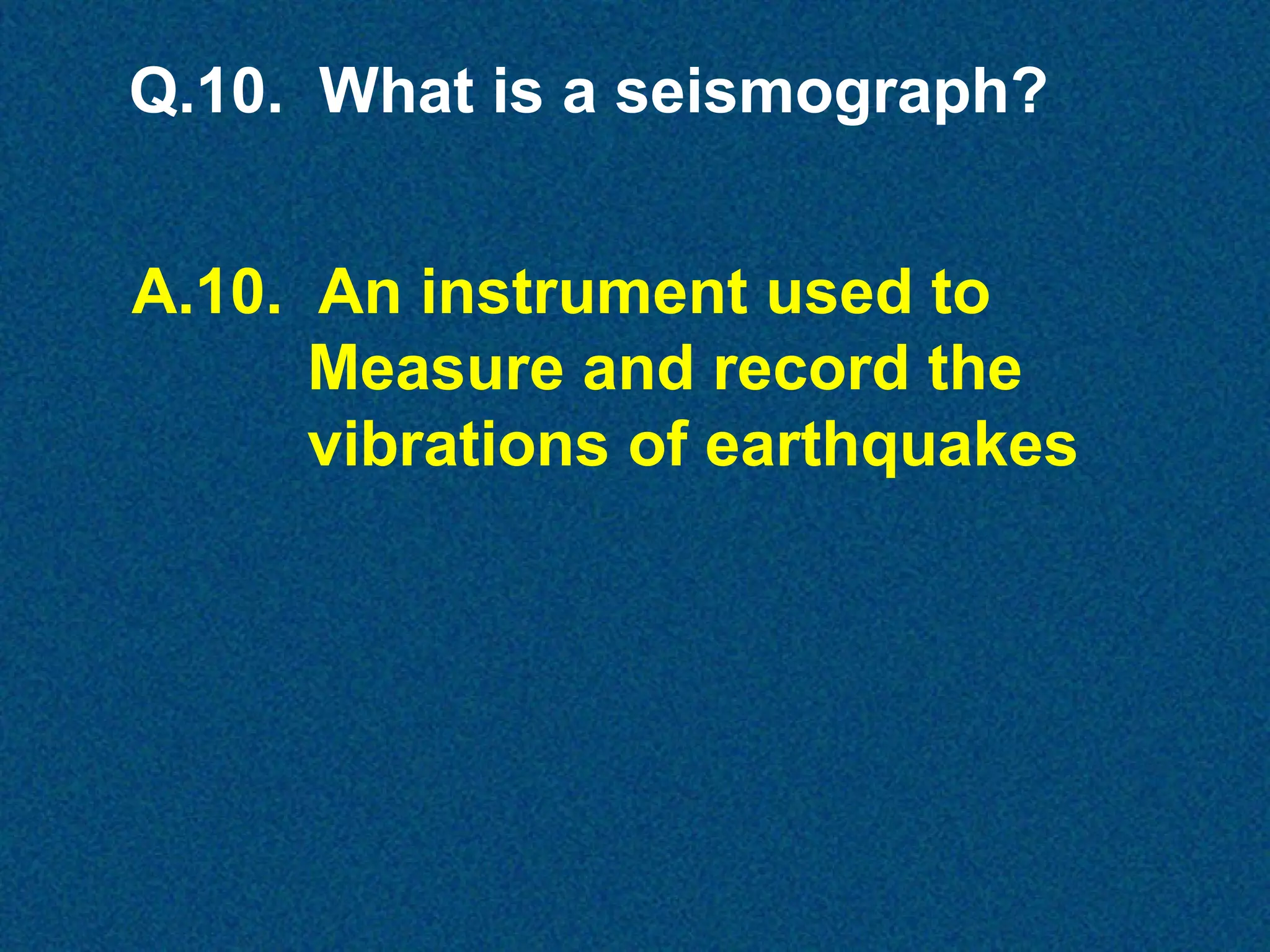 Q.10. What is a seismograph?

A.10. An instrument used to Measure and record the vibrations of earthquakes